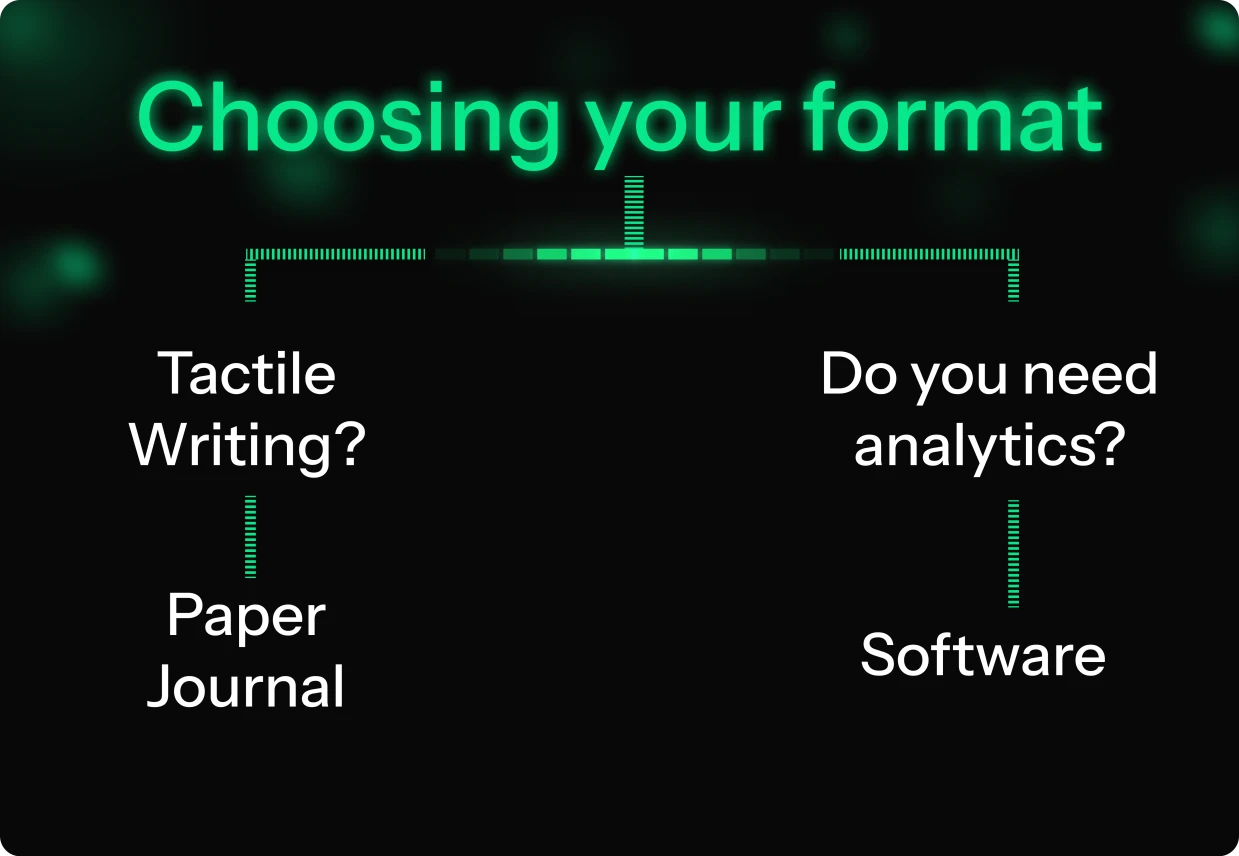 Choosing your format

Tactile Writing?

Paper Journal

Do you need analytics?

Software